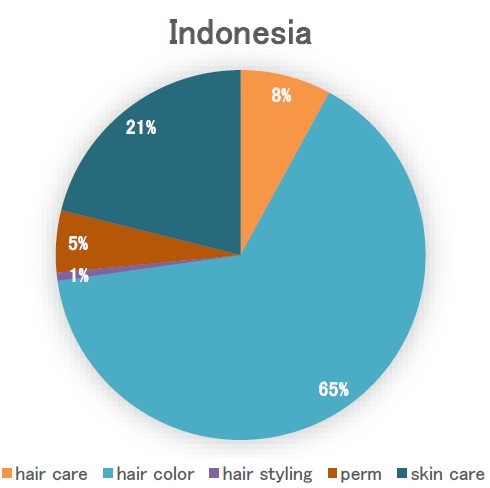 Indonesia

8%
21%
5%
1%
65%

hair care
hair color
hair styling
perm
skin care